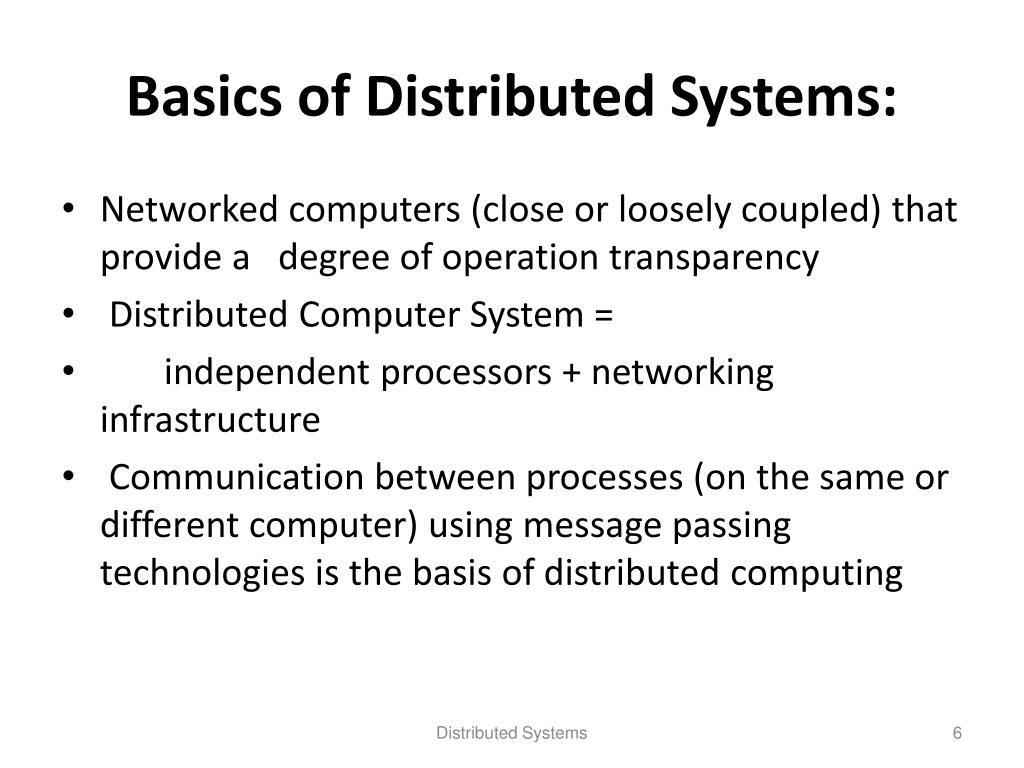 Basics of Distributed Systems:

• Networked computers (close or loosely coupled) that provide a degree of operation transparency

• Distributed Computer System =

• independent processors + networking infrastructure

• Communication between processes (on the same or different computer) using message passing technologies is the basis of distributed computing

Distributed Systems

6